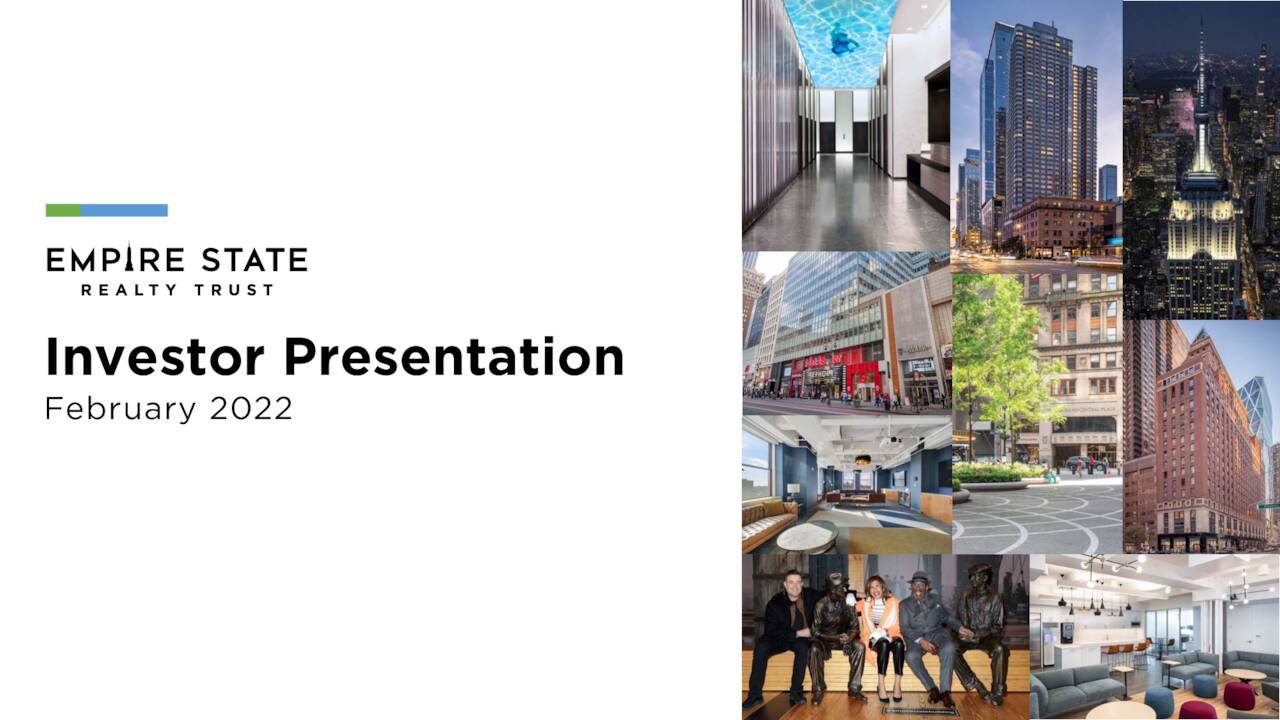 EMPIRE STATE
REALTY TRUST

Investor Presentation
February 2022